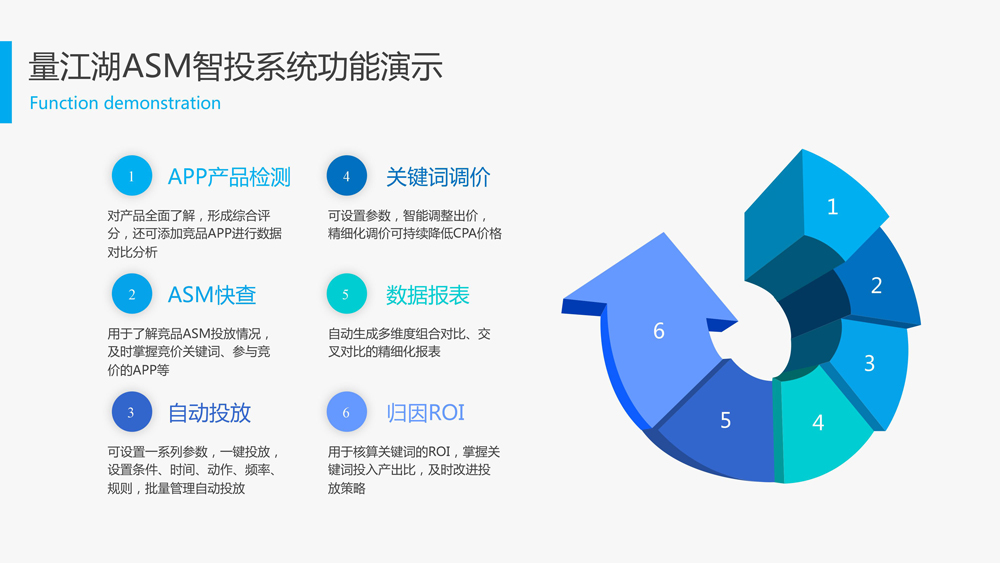 量江湖ASM智投系统功能演示
Function demonstration

1 APP产品检测

对产品全面了解，形成综合评分，还可添加竞品APP进行数据对比分析

2 ASM快查

用于了解竞品ASM投放情况，及时掌握竞价关键词、参与竞价的APP等

3 自动投放

可设置一系列参数，一键投放，设置条件、时间、动作、频率、规则，批量管理自动投放

4 关键词调价

可设置参数，智能调整出价，精细化调价可持续降低CPA价格

5 数据报表

自动生成多维度组合对比、交叉对比的精细化报表

6 归因ROI

用于核算关键词的ROI，掌握关键词投入产出比，及时改进投放策略

1
2
3
4
5
6